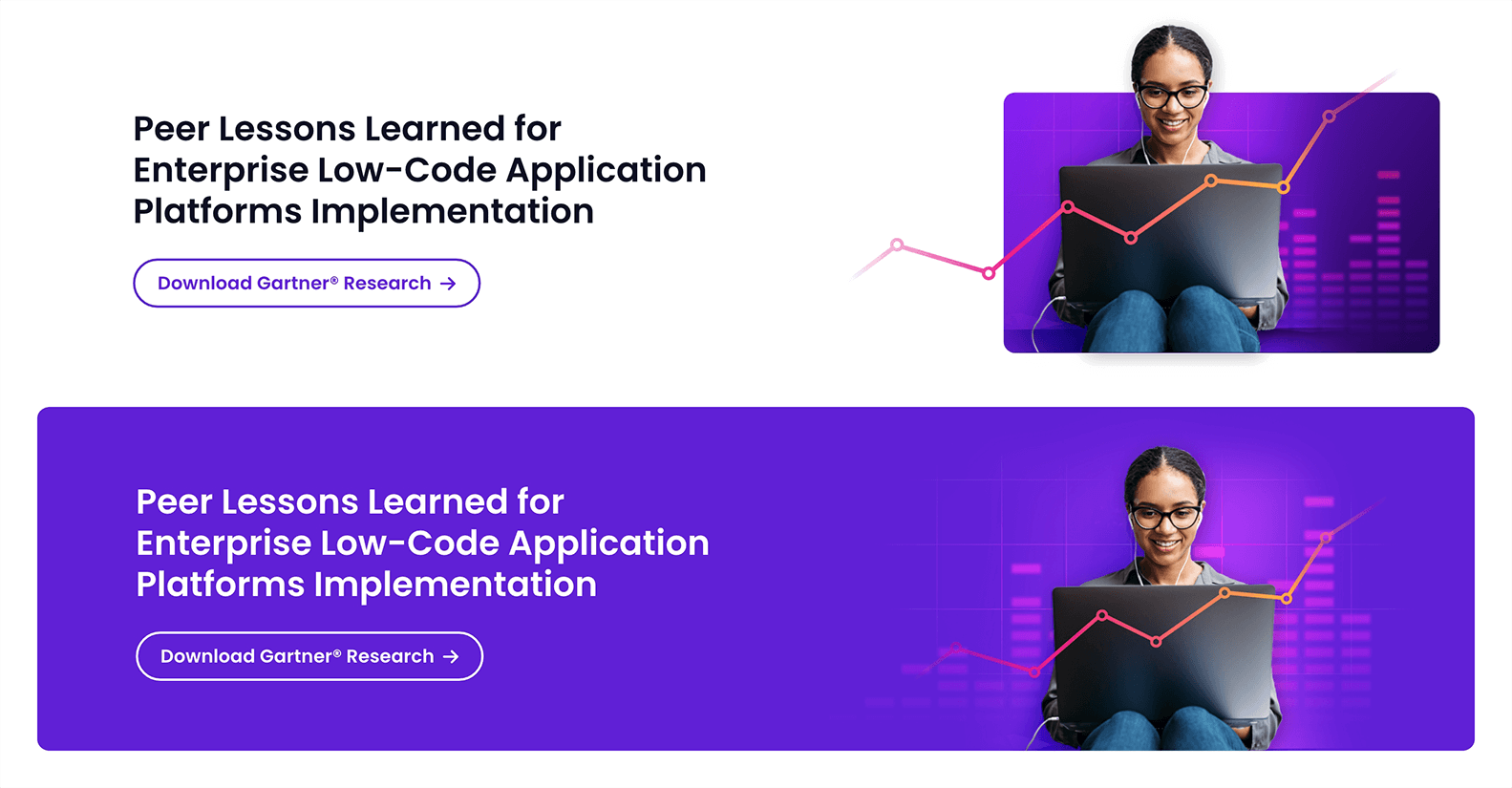 Peer Lessons Learned for Enterprise Low-Code Application Platforms Implementation

Download Gartner® Research →

Peer Lessons Learned for Enterprise Low-Code Application Platforms Implementation

Download Gartner® Research →